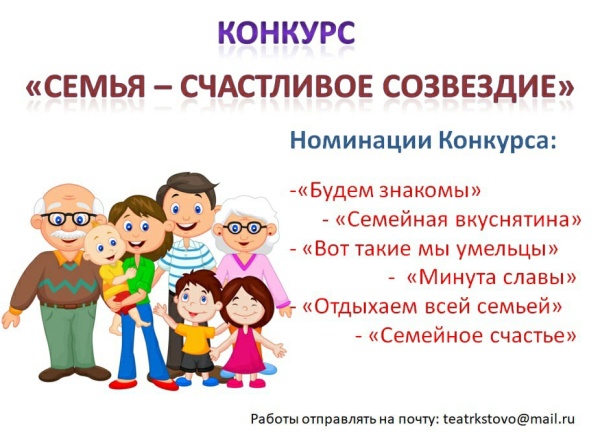 КОНКУРС

«СЕМЬЯ – СЧАСТЛИВОЕ СОЗВЕЗДИЕ»

Номинации Конкурса:

-«Будем знакомы»
- «Семейная вкуснятина»
- «Вот такие мы умельцы»
- «Минута славы»
- «Отдыхаем всей семьей»
- «Семейное счастье»

Работы отправлять на почту: teatrkstovo@mail.ru